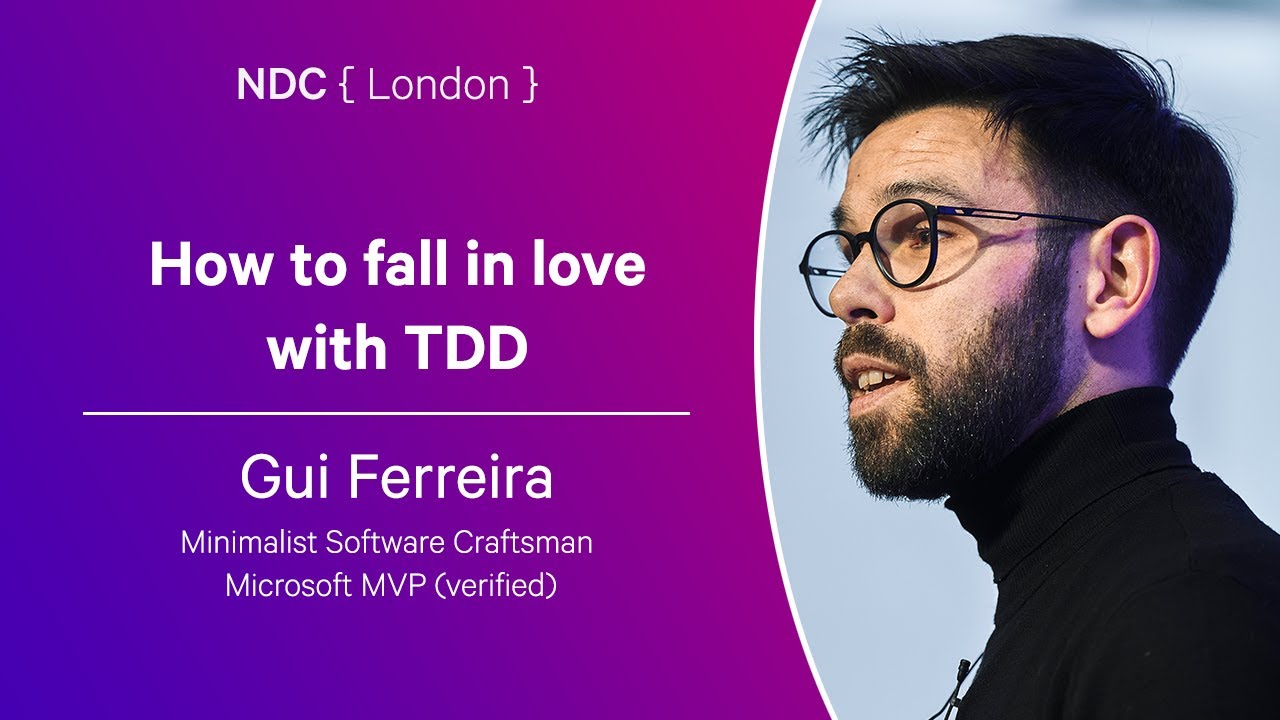 NDC { London }

How to fall in love with TDD

Gui Ferreira

Minimalist Software Craftsman
Microsoft MVP (verified)